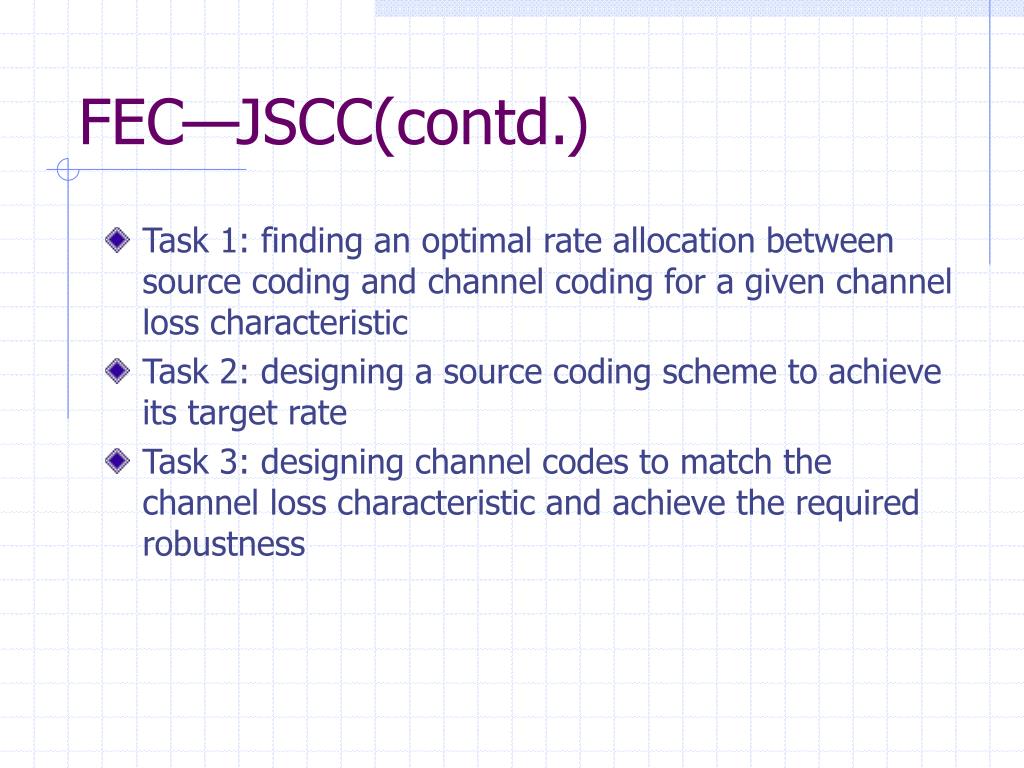 FEC—JSCC(contd.)

Task 1: finding an optimal rate allocation between source coding and channel coding for a given channel loss characteristic

Task 2: designing a source coding scheme to achieve its target rate

Task 3: designing channel codes to match the channel loss characteristic and achieve the required robustness